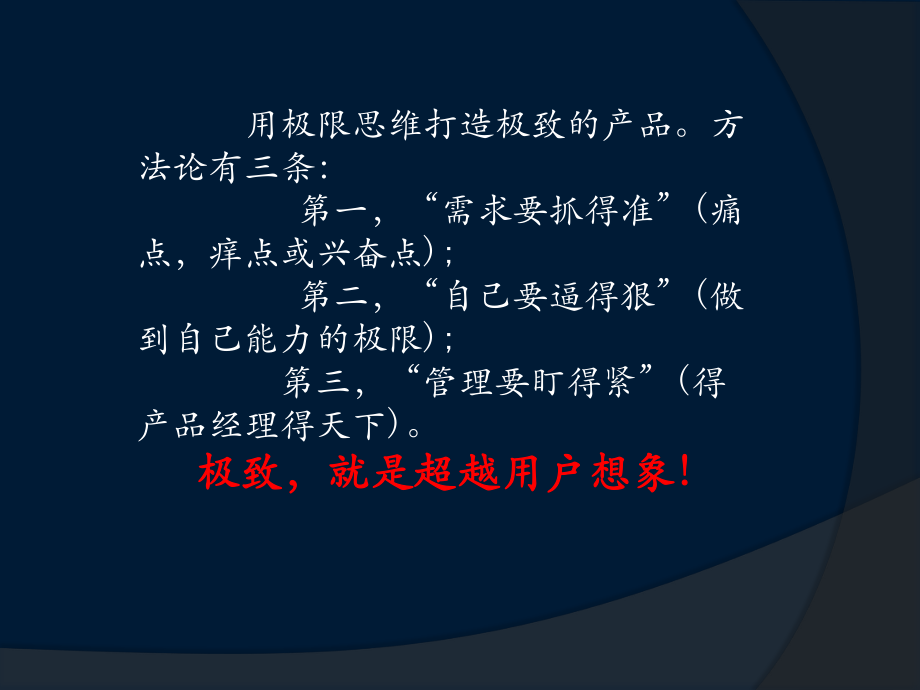 用极限思维打造极致的产品。方法论有三条：

第一，“需求要抓得准”（痛点，痒点或兴奋点）；

第二，“自己要逼得狠”（做到自己能力的极限）；

第三，“管理要盯得紧”（得产品经理得天下）。

极致，就是超越用户想象！